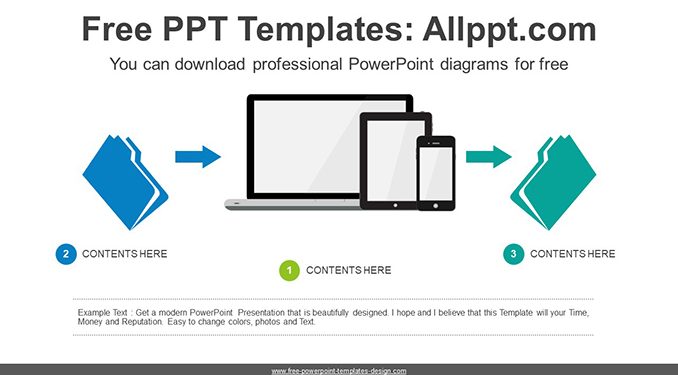 Free PPT Templates: Allppt.com

You can download professional PowerPoint diagrams for free

2 CONTENTS HERE

1 CONTENTS HERE

3 CONTENTS HERE

Example Text : Get a modern PowerPoint Presentation that is beautifully designed. I hope and I believe that this Template will your Time, Money and Reputation. Easy to change colors, photos and Text.

www.free-powerpoint-templates-design.com